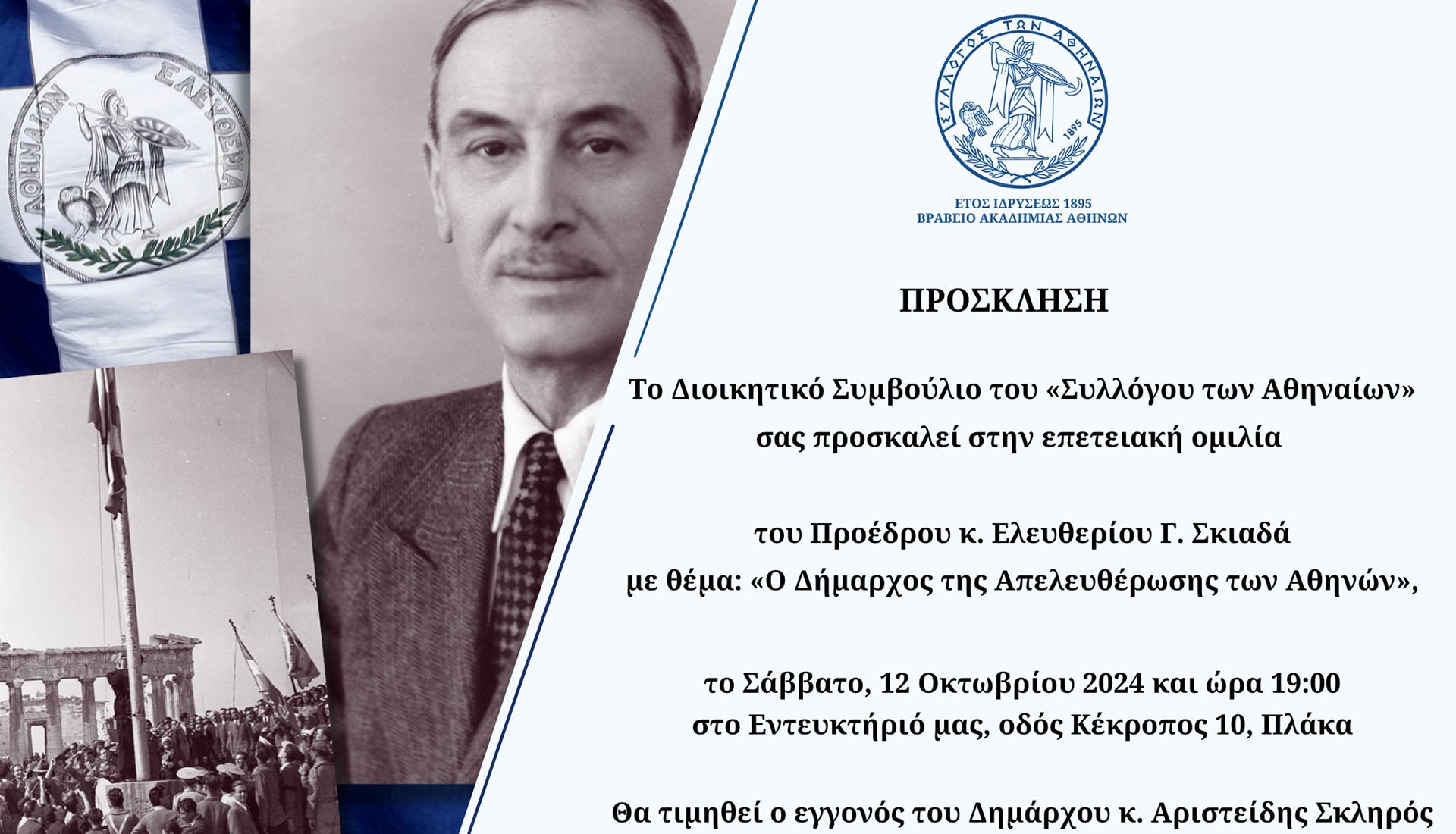 ΑΘΗΝΑΙΩΝ ΕΛΕΥΘΕΡΙΑ

ΣΥΛΛΟΓΟΣ ΤΩΝ ΑΘΗΝΑΙΩΝ
1895

ΕΤΟΣ ΙΔΡΥΣΕΩΣ 1895
ΒΡΑΒΕΙΟ ΑΚΑΔΗΜΙΑΣ ΑΘΗΝΩΝ

ΠΡΟΣΚΛΗΣΗ

Το Διοικητικό Συμβούλιο του «Συλλόγου των Αθηναίων» σας προσκαλεί στην επετειακή ομιλία

του Προέδρου κ. Ελευθερίου Γ. Σκιαδά
με θέμα: «Ο Δήμαρχος της Απελευθέρωσης των Αθηνών»,

το Σάββατο, 12 Οκτωβρίου 2024 και ώρα 19:00
στο Εντευκτήριό μας, οδός Κέκροπος 10, Πλάκα

Θα τιμηθεί ο εγγονός του Δημάρχου κ. Αριστείδης Σκληρός